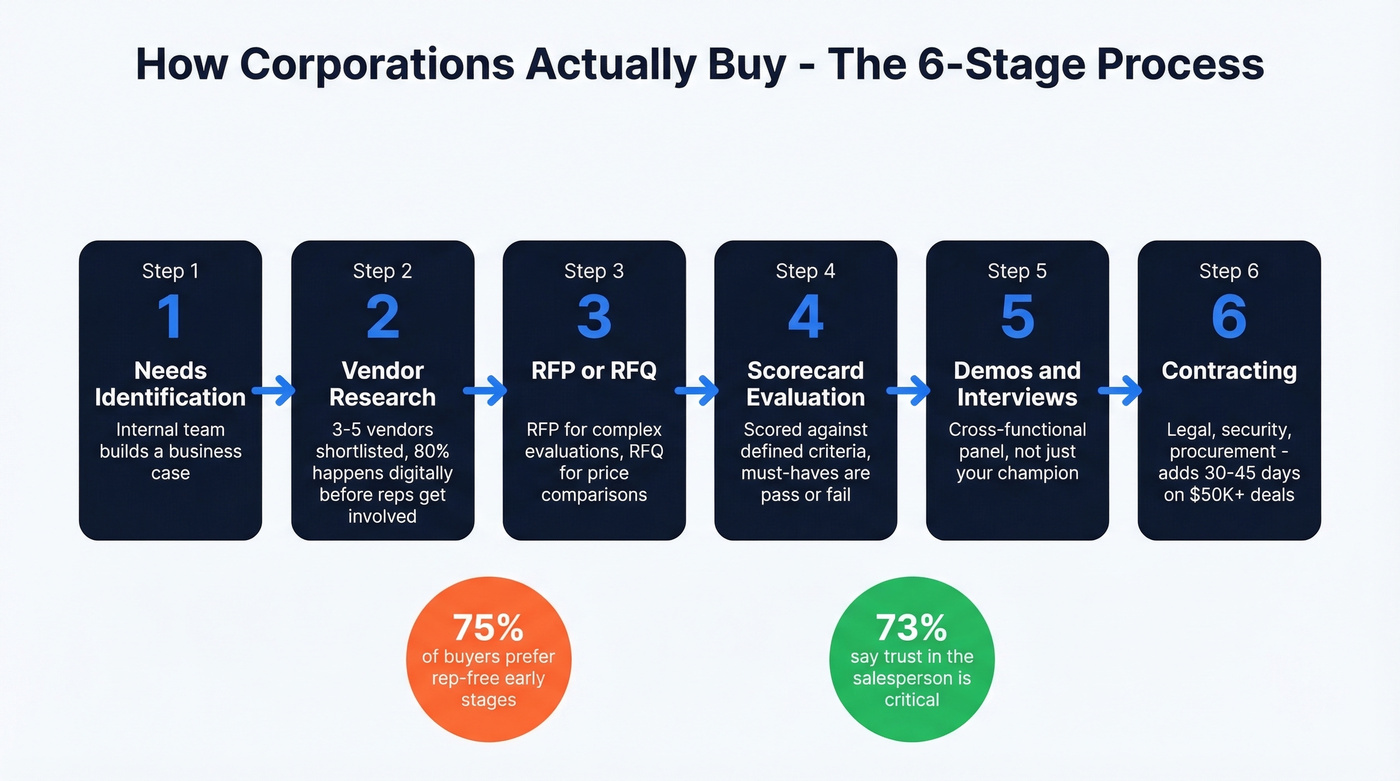 How Corporations Actually Buy - The 6-Stage Process

Step 1
1
Needs Identification
Internal team builds a business case

Step 2
2
Vendor Research
3-5 vendors shortlisted, 80% happens digitally before reps get involved

Step 3
3
RFP or RFQ
RFP for complex evaluations, RFQ for price comparisons

Step 4
4
Scorecard Evaluation
Scored against defined criteria, must-haves are pass or fail

Step 5
5
Demos and Interviews
Cross-functional panel, not just your champion

Step 6
6
Contracting
Legal, security, procurement - adds 30-45 days on $50K+ deals

75%
of buyers prefer rep-free early stages

73%
say trust in the salesperson is critical